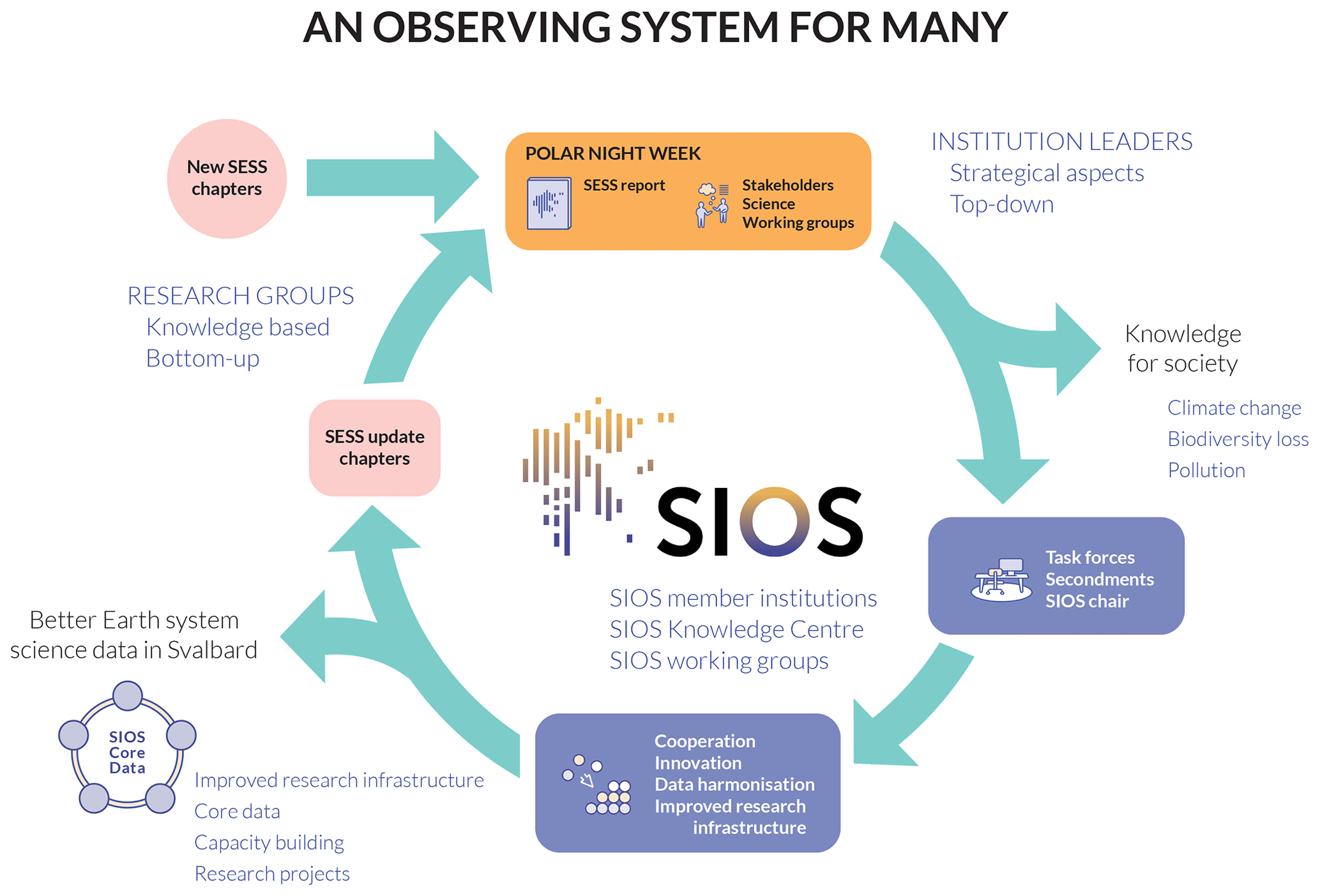 AN OBSERVING SYSTEM FOR MANY

New SESS chapters

POLAR NIGHT WEEK

SESS report

Stakeholders
Science
Working groups

INSTITUTION LEADERS
Strategical aspects
Top-down

RESEARCH GROUPS
Knowledge based
Bottom-up

Knowledge for society

Climate change
Biodiversity loss
Pollution

SESS update chapters

SIOS

SIOS member institutions
SIOS Knowledge Centre
SIOS working groups

Task forces
Secondments
SIOS chair

Better Earth system science data in Svalbard

SIOS Core Data

Improved research infrastructure
Core data
Capacity building
Research projects

Cooperation
Innovation
Data harmonisation
Improved research infrastructure